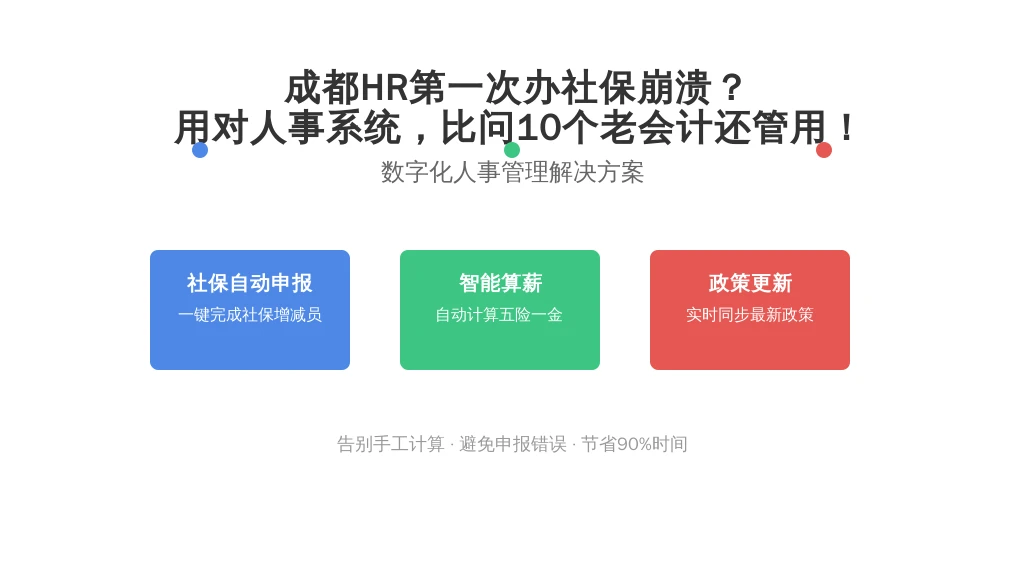 成都HR第一次办社保崩溃？
用对人事系统，比问10个老会计还管用！

数字化人事管理解决方案

社保自动申报
一键完成社保增减员

智能算薪
自动计算五险一金

政策更新
实时同步最新政策

告别手工计算 · 避免申报错误 · 节省90%时间